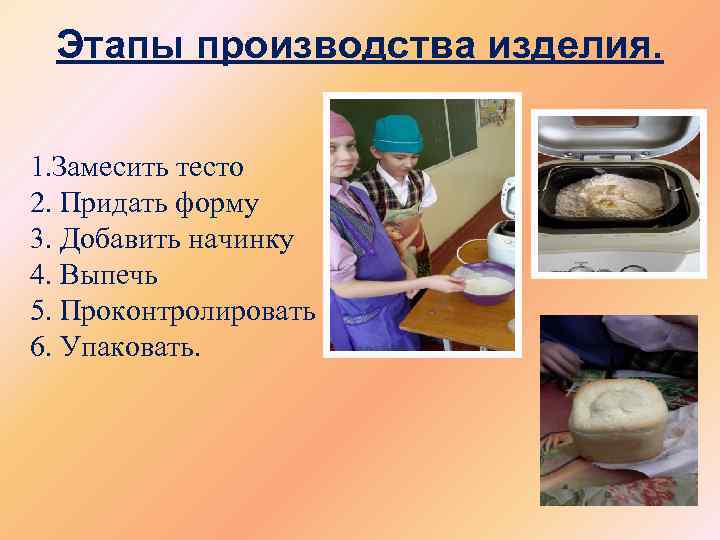 Этапы производства изделия.

1.Замесить тесто
2. Придать форму
3. Добавить начинку
4. Выпечь
5. Проконтролировать
6. Упаковать.